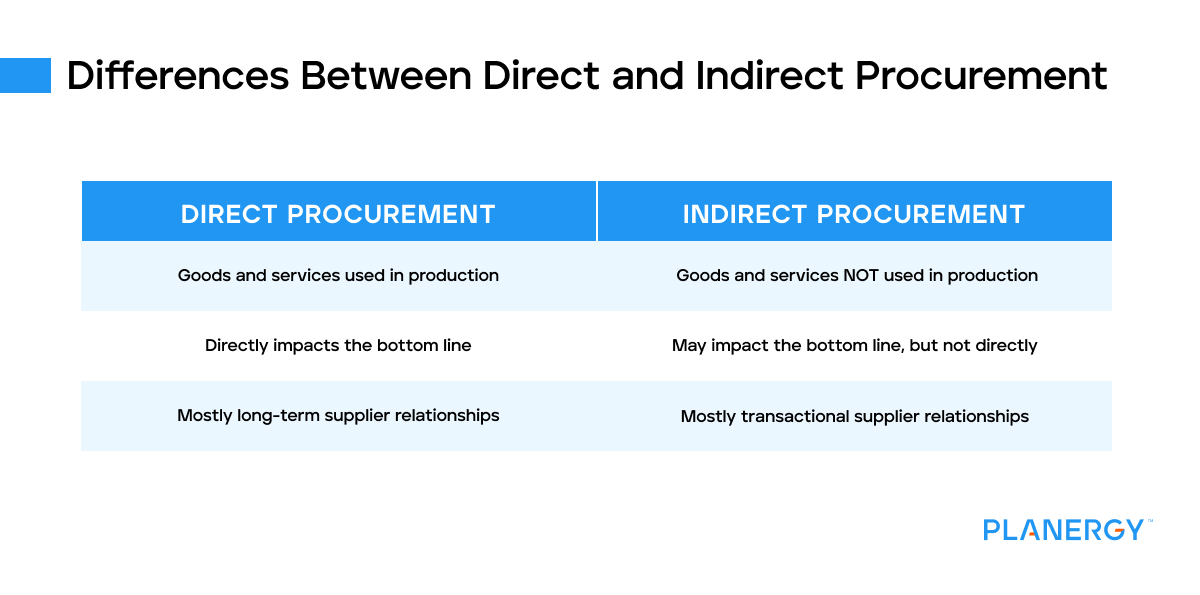 Differences Between Direct and Indirect Procurement

| DIRECT PROCUREMENT | INDIRECT PROCUREMENT |
|---|---|
| Goods and services used in production | Goods and services NOT used in production |
| Directly impacts the bottom line | May impact the bottom line, but not directly |
| Mostly long-term supplier relationships | Mostly transactional supplier relationships |

PLANERGY™